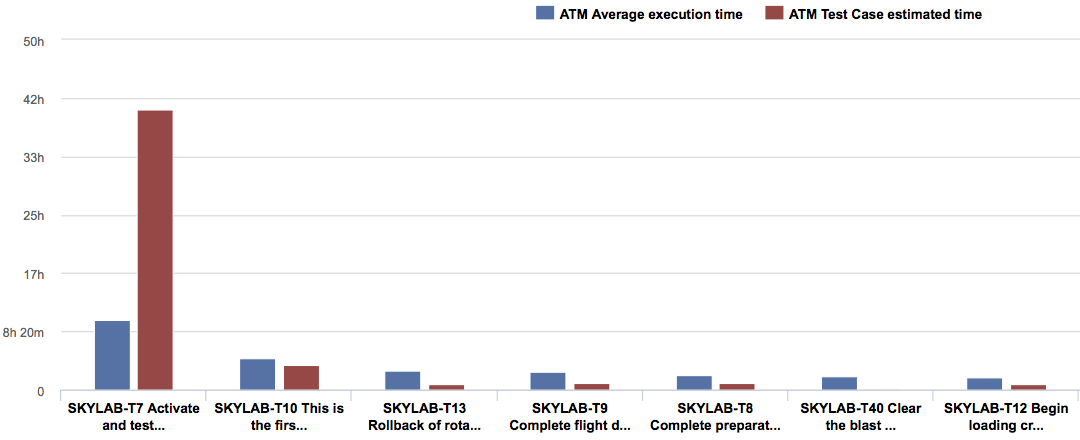 ATM Average execution time
ATM Test Case estimated time

50h
42h
33h
25h
17h
8h 20m
0

SKYLAB-T7 Activate and test...
SKYLAB-T10 This is the firs...
SKYLAB-T13 Rollback of rota...
SKYLAB-T9 Complete flight d...
SKYLAB-T8 Complete preparat...
SKYLAB-T40 Clear the blast ...
SKYLAB-T12 Begin loading cr...